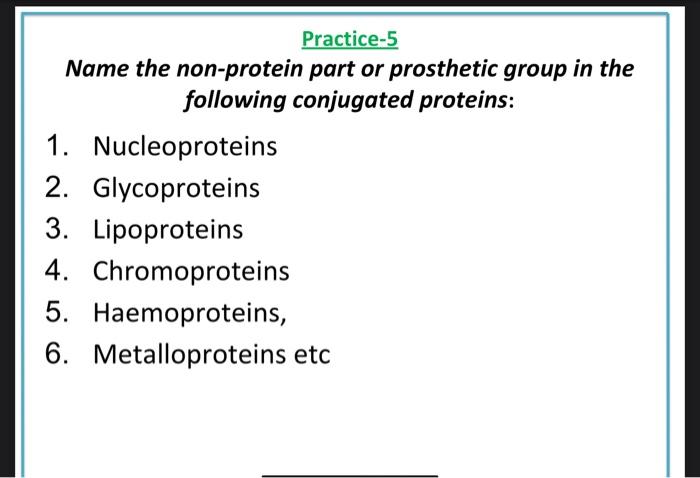 Practice-5

Name the non-protein part or prosthetic group in the following conjugated proteins:

1. Nucleoproteins
2. Glycoproteins
3. Lipoproteins
4. Chromoproteins
5. Haemoproteins,
6. Metalloproteins etc